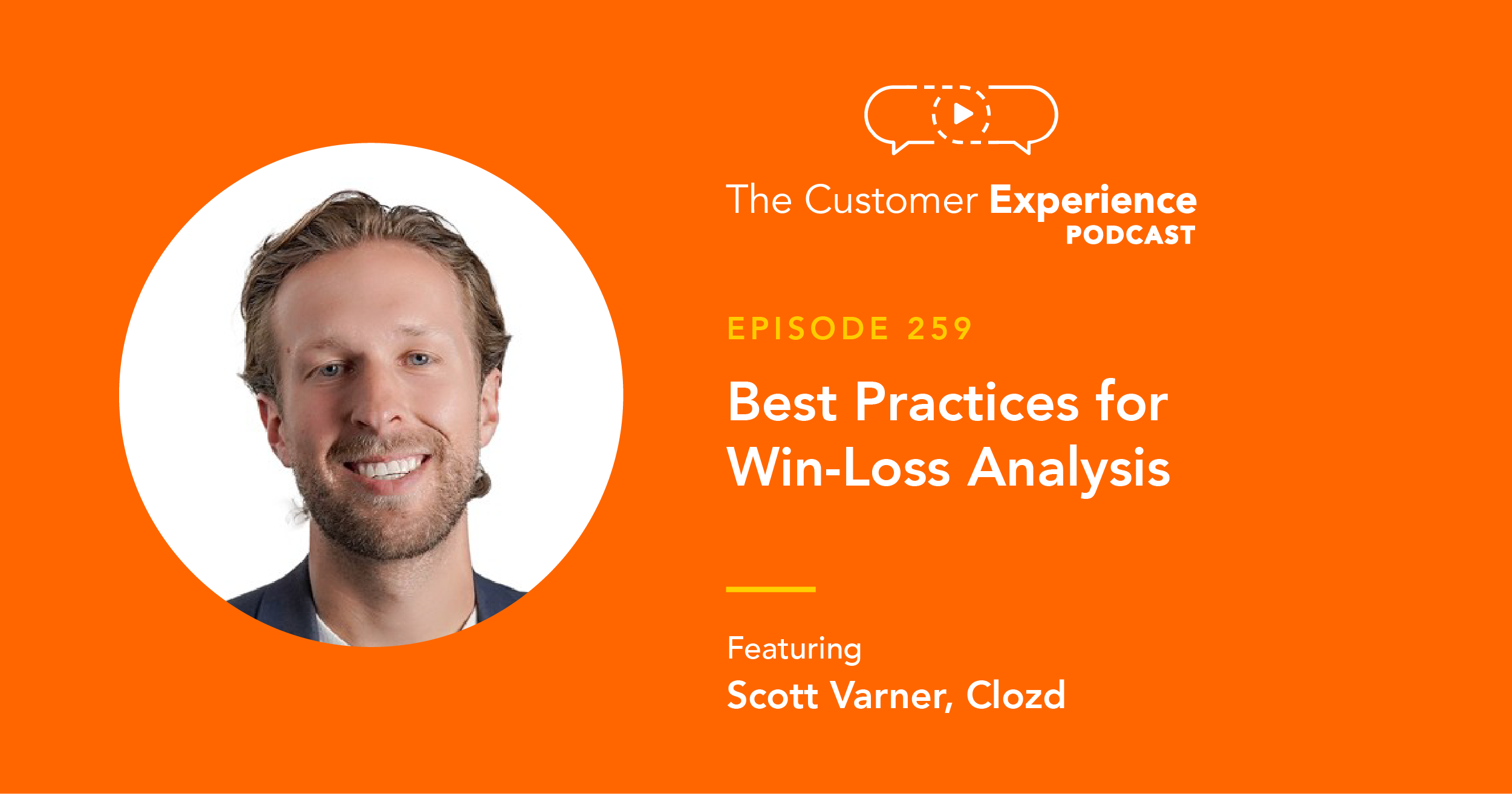 The Customer Experience
PODCAST

EPISODE 259

Best Practices for Win-Loss Analysis

Featuring
Scott Varner, Clozd